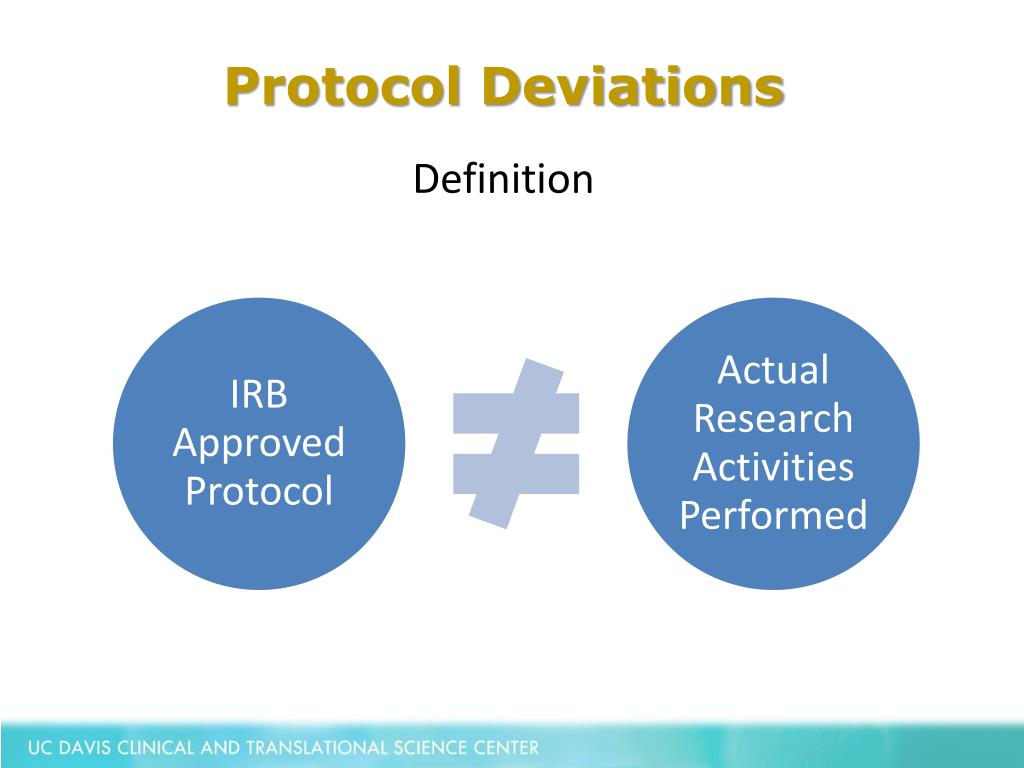 Protocol Deviations

Definition

IRB Approved Protocol

$\neq$

Actual Research Activities Performed

UC DAVIS CLINICAL AND TRANSLATIONAL SCIENCE CENTER